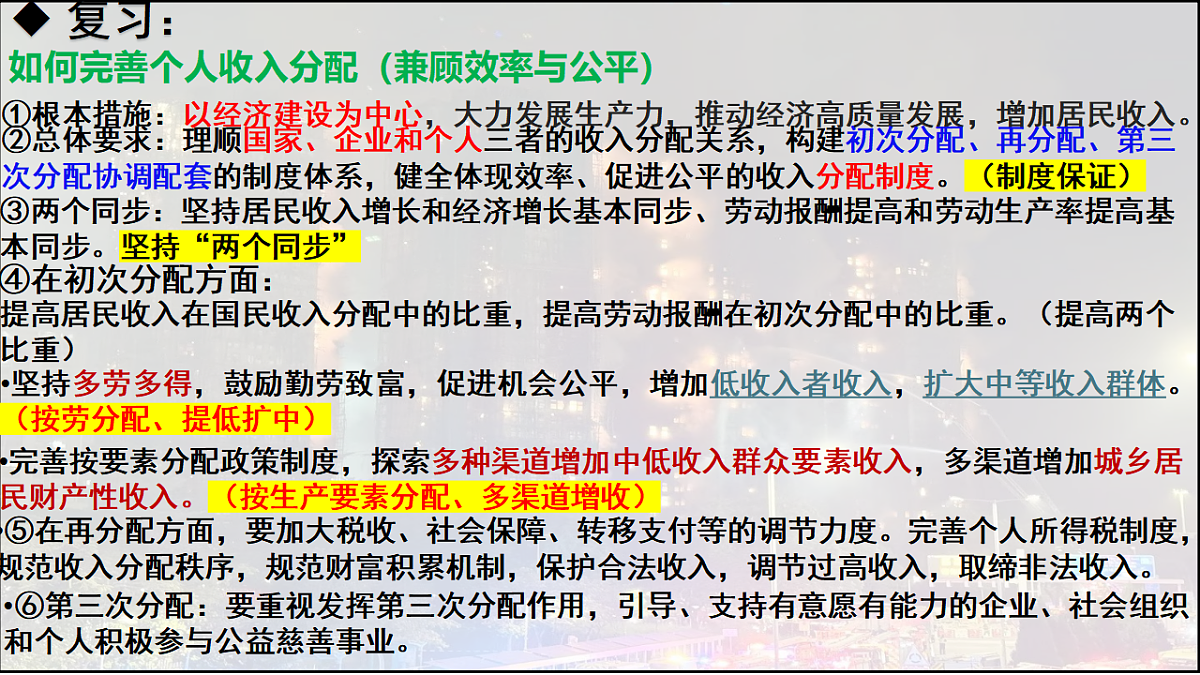 ◆ 复习：

如何完善个人收入分配（兼顾效率与公平）

①根本措施：以经济建设为中心，大力发展生产力，推动经济高质量发展，增加居民收入。

②总体要求：理顺国家、企业和个人三者的收入分配关系，构建初次分配、再分配、第三次分配协调配套的制度体系，健全体现效率、促进公平的收入分配制度。（制度保证）

③两个同步：坚持居民收入增长和经济增长基本同步、劳动报酬提高和劳动生产率提高基本同步。坚持“两个同步”

④在初次分配方面：

提高居民收入在国民收入分配中的比重，提高劳动报酬在初次分配中的比重。（提高两个比重）

•坚持多劳多得，鼓励勤劳致富，促进机会公平，增加低收入者收入，扩大中等收入群体。（按劳分配、提低扩中）

•完善按要素分配政策制度，探索多种渠道增加中低收入群众要素收入，多渠道增加城乡居民财产性收入。（按生产要素分配、多渠道增收）

•⑤在再分配方面，要加大税收、社会保障、转移支付等的调节力度。完善个人所得税制度，规范收入分配秩序，规范财富积累机制，保护合法收入，调节过高收入，取缔非法收入。

•⑥第三次分配：要重视发挥第三次分配作用，引导、支持有意愿有能力的企业、社会组织和个人积极参与公益慈善事业。